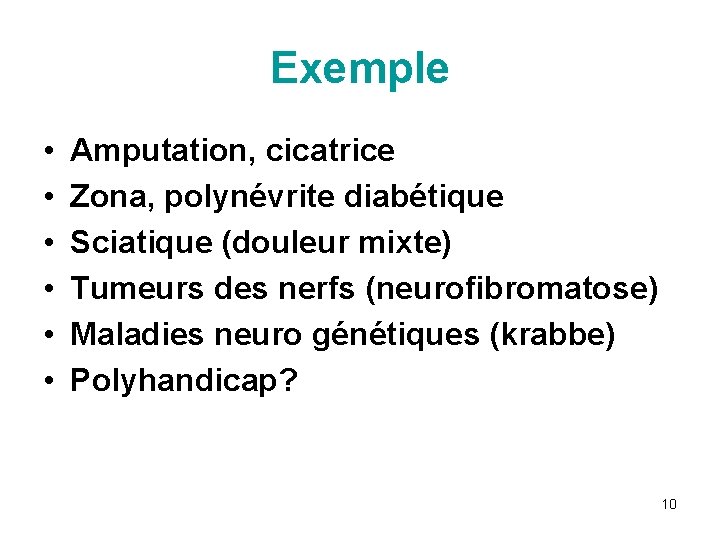 Exemple

• Amputation, cicatrice
• Zona, polynévrite diabétique
• Sciatique (douleur mixte)
• Tumeurs des nerfs (neurofibromatose)
• Maladies neuro génétiques (krabbe)
• Polyhandicap?

10